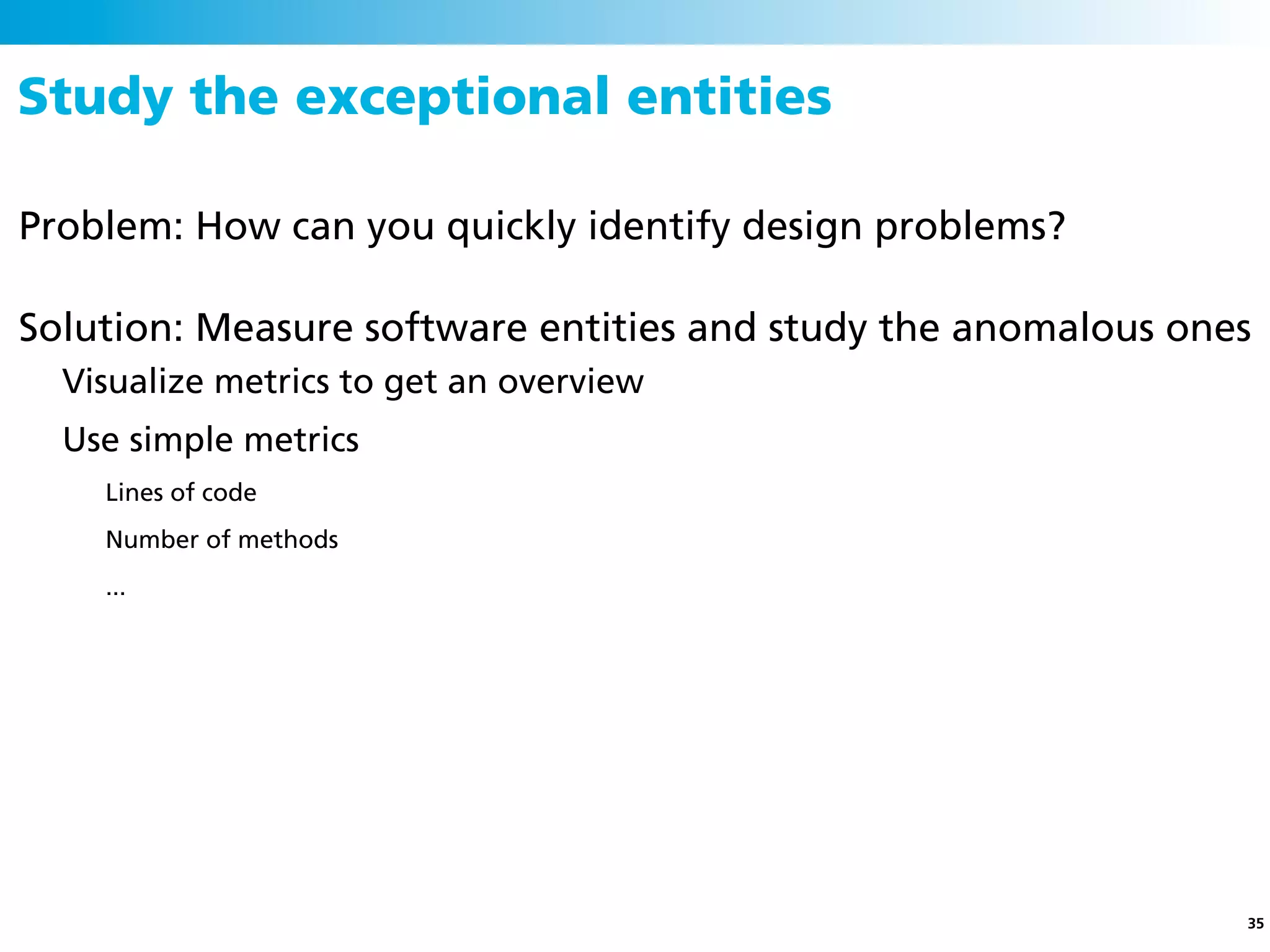 Study the exceptional entities

Problem: How can you quickly identify design problems?

Solution: Measure software entities and study the anomalous ones

Visualize metrics to get an overview

Use simple metrics

Lines of code

Number of methods

...

35